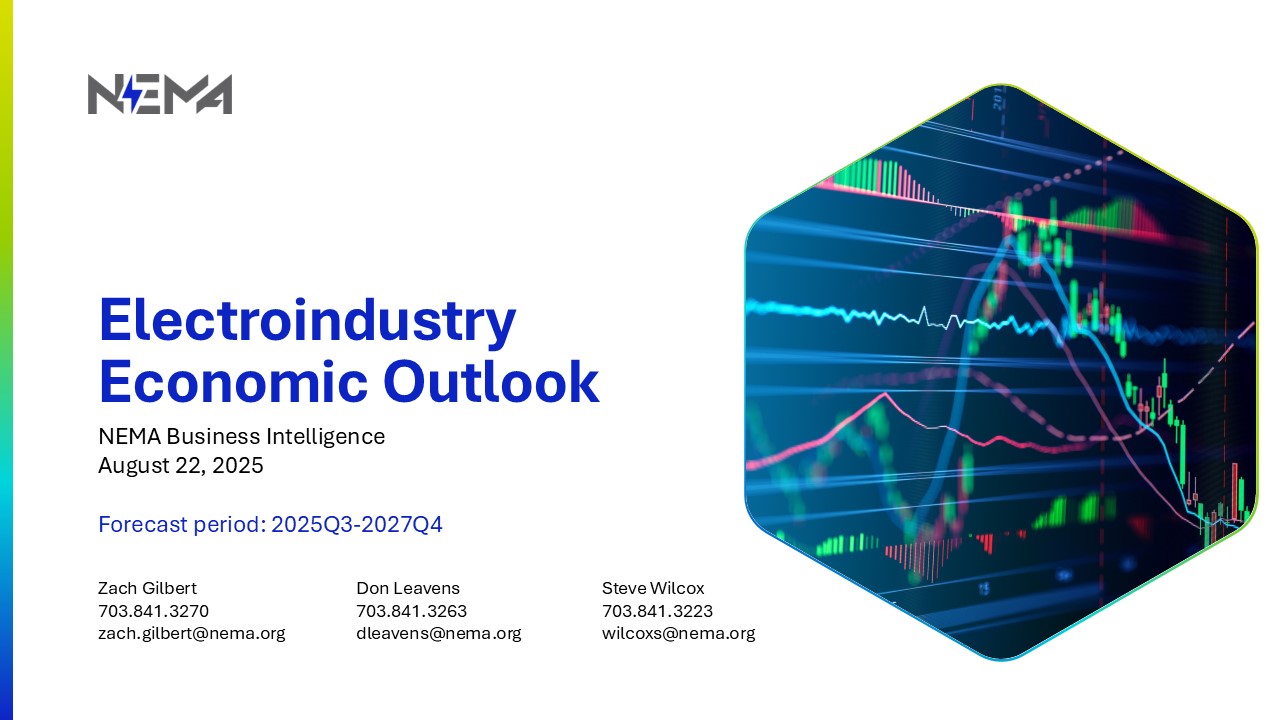 NEMA

Electroindustry Economic Outlook

NEMA Business Intelligence
August 22, 2025

Forecast period: 2025Q3-2027Q4

Zach Gilbert
703.841.3270
zach.gilbert@nema.org

Don Leavens
703.841.3263
dleavens@nema.org

Steve Wilcox
703.841.3223
wilcoxs@nema.org